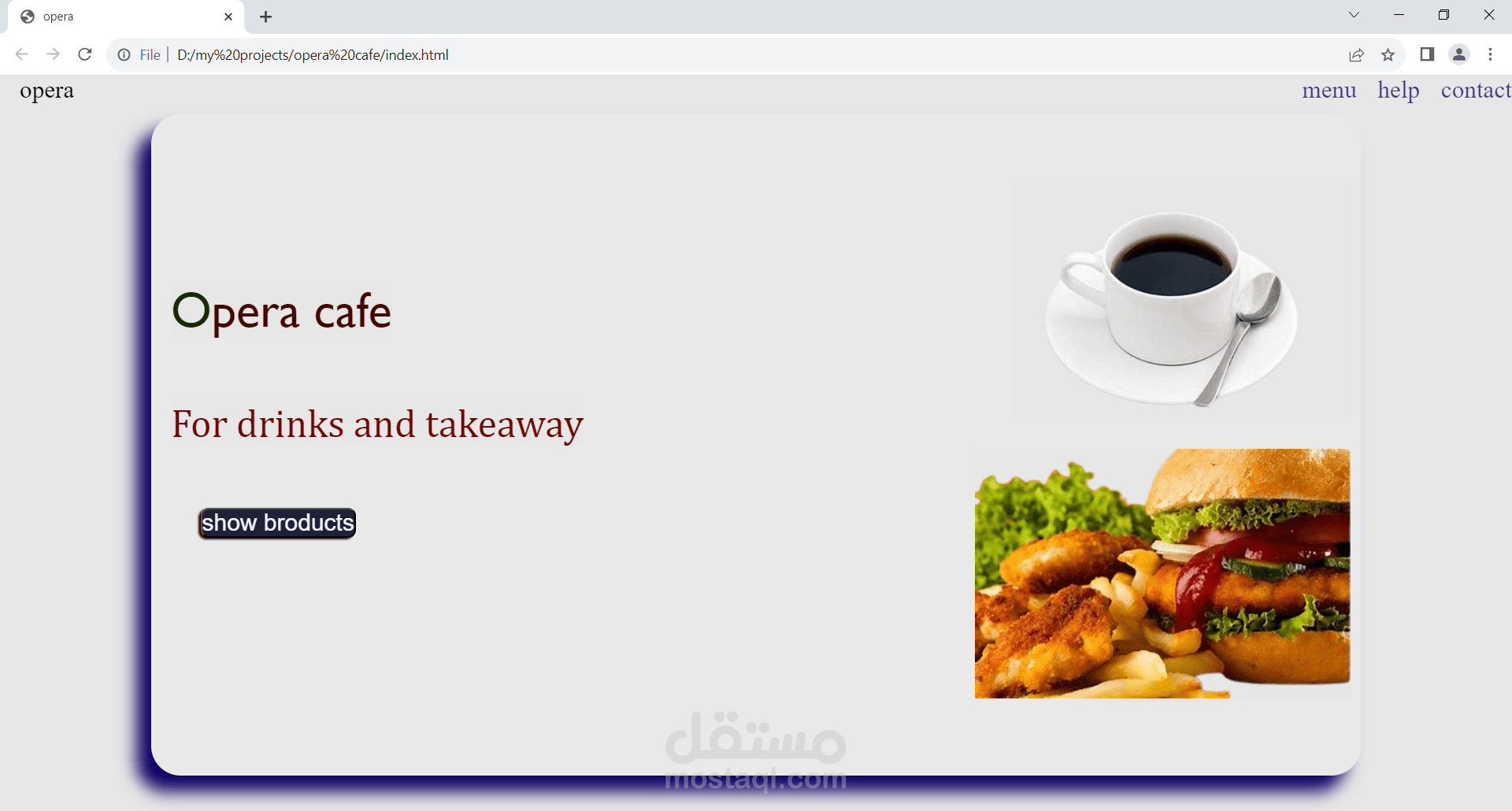 opera

File | D:/my%20projects/opera%20cafe/index.html

opera

menu help contact

Opera cafe

For drinks and takeaway

show broducts

مستقل
mostaql.com